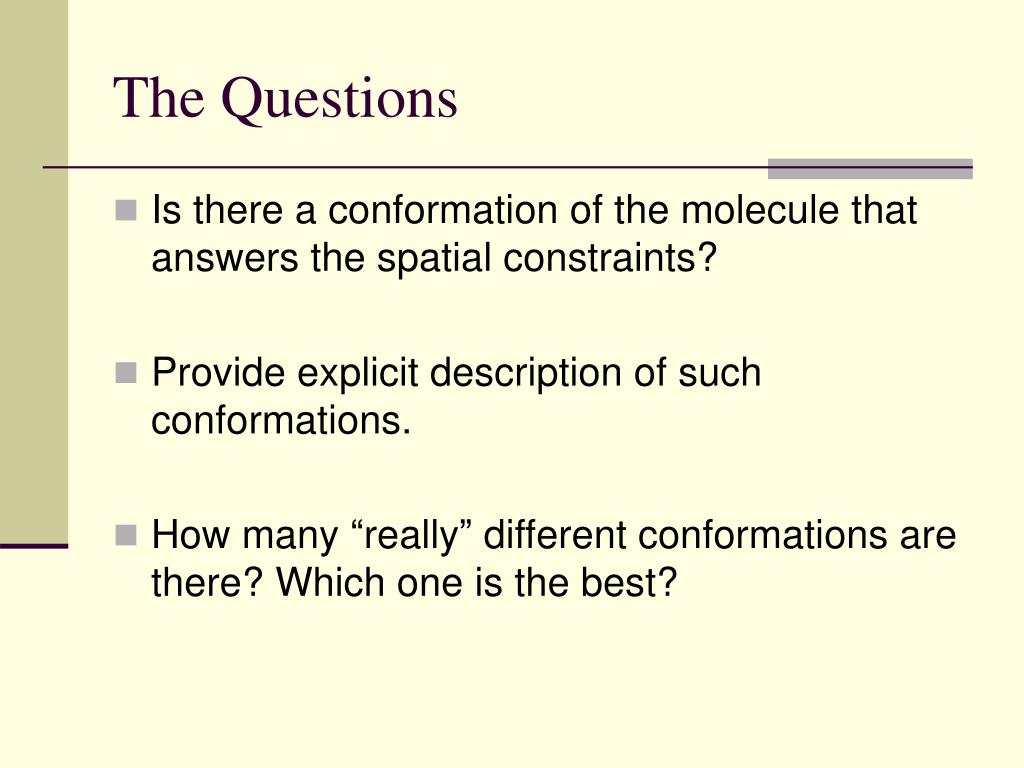 The Questions

Is there a conformation of the molecule that answers the spatial constraints?

Provide explicit description of such conformations.

How many “really” different conformations are there? Which one is the best?